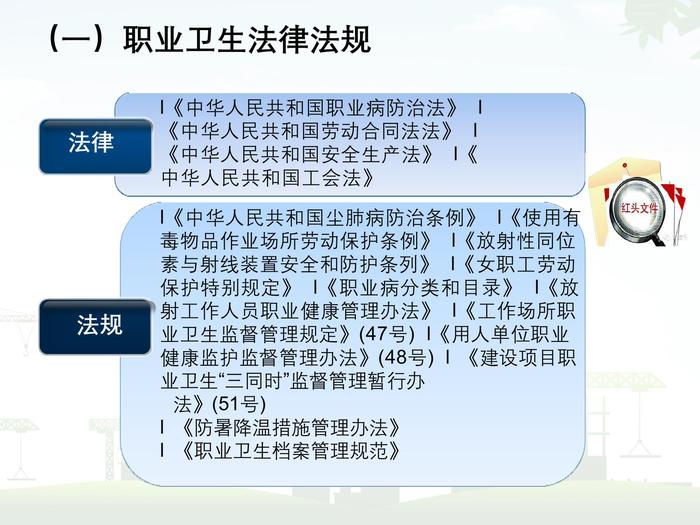 （一）职业卫生法律法规

法律

l《中华人民共和国职业病防治法》 l《中华人民共和国劳动合同法法》 l《中华人民共和国安全生产法》 l《中华人民共和国工会法》

红头文件

法规

l《中华人民共和国尘肺病防治条例》 l《使用有毒物品作业场所劳动保护条例》 l《放射性同位素与射线装置安全和防护条列》 l《女职工劳动保护特别规定》 l《职业病分类和目录》 l《放射工作人员职业健康管理办法》 l《工作场所职业卫生监督管理规定》(47号) l《用人单位职业健康监护监督管理办法》(48号) l 《建设项目职业卫生“三同时”监督管理暂行办法》(51号)
l 《防暑降温措施管理办法》
l 《职业卫生档案管理规范》